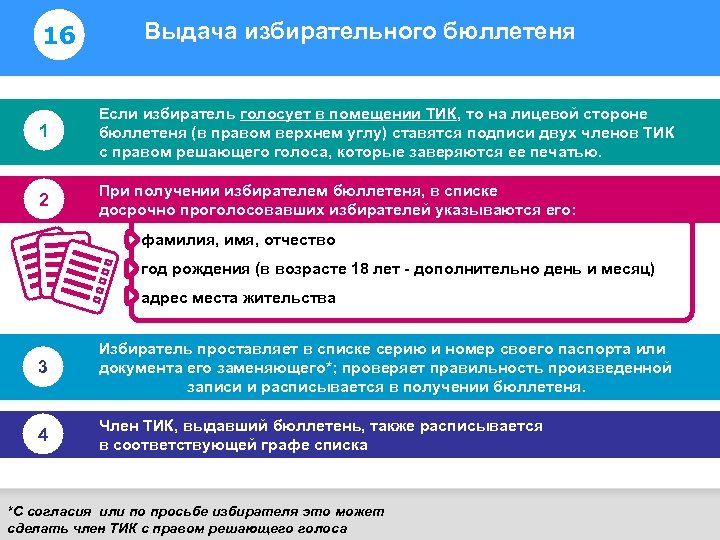 16

Выдача избирательного бюллетеня

1

Если избиратель голосует в помещении ТИК, то на лицевой стороне бюллетеня (в правом верхнем углу) ставятся подписи двух членов ТИК с правом решающего голоса, которые заверяются ее печатью.

2

При получении избирателем бюллетеня, в списке досрочно проголосовавших избирателей указываются его:

фамилия, имя, отчество

год рождения (в возрасте 18 лет - дополнительно день и месяц)

адрес места жительства

3

Избиратель проставляет в списке серию и номер своего паспорта или документа его заменяющего*; проверяет правильность произведенной записи и расписывается в получении бюллетеня.

4

Член ТИК, выдавший бюллетень, также расписывается в соответствующей графе списка

*С согласия или по просьбе избирателя это может сделать член ТИК с правом решающего голоса